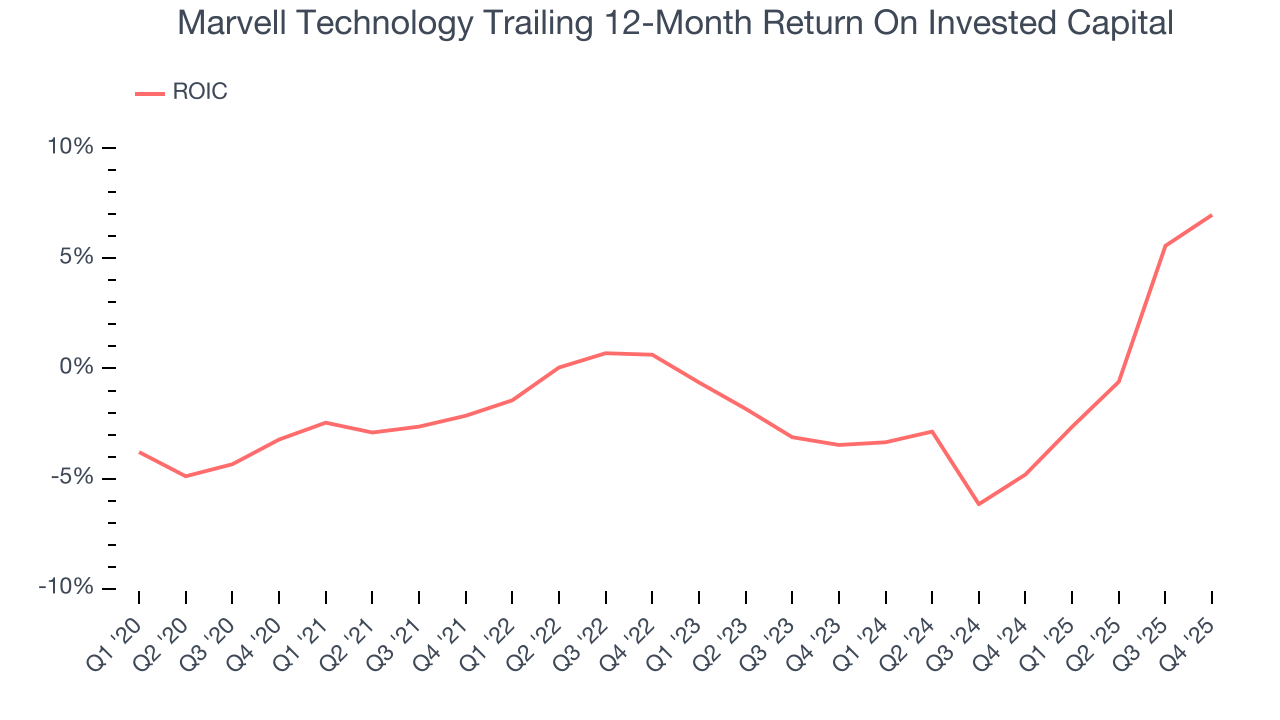 Marvell Technology Trailing 12-Month Return On Invested Capital

ROIC

10%
5%
0%
-5%
-10%

Q1 '20
Q2 '20
Q3 '20
Q4 '20
Q1 '21
Q2 '21
Q3 '21
Q4 '21
Q1 '22
Q2 '22
Q3 '22
Q4 '22
Q1 '23
Q2 '23
Q3 '23
Q4 '23
Q1 '24
Q2 '24
Q3 '24
Q4 '24
Q1 '25
Q2 '25
Q3 '25
Q4 '25